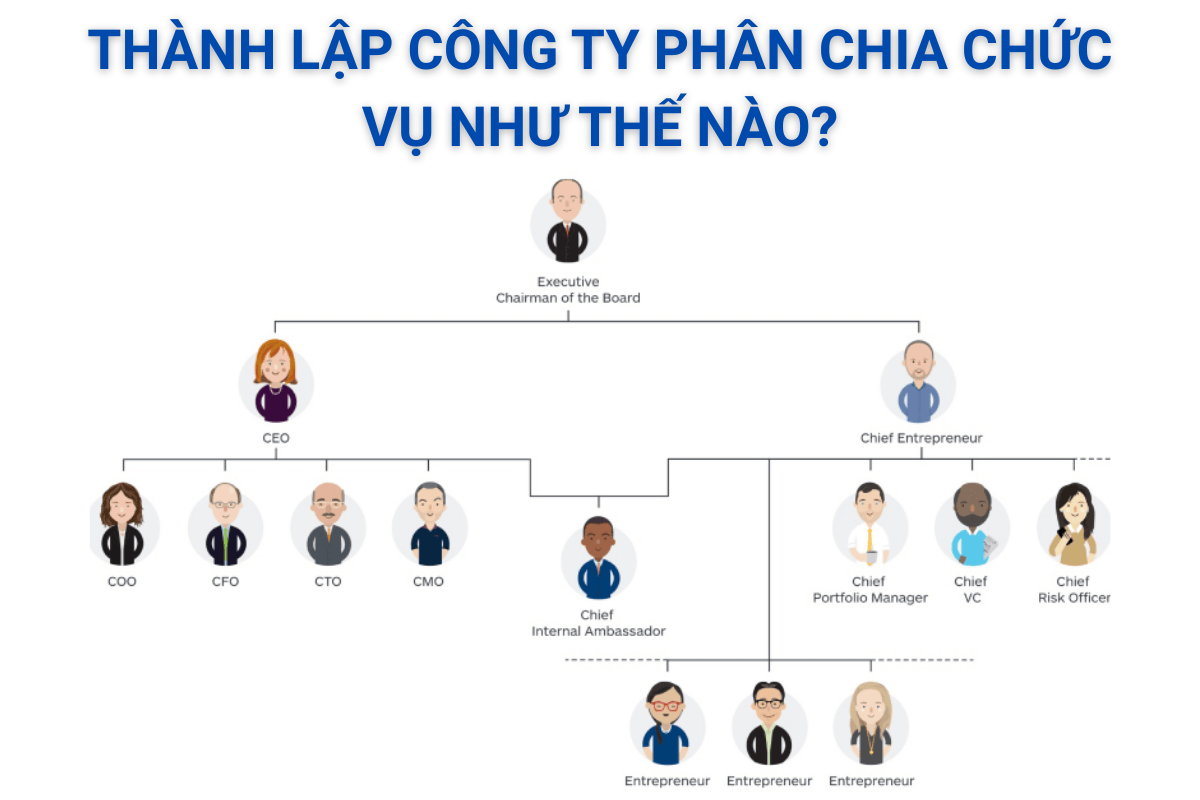 THÀNH LẬP CÔNG TY PHÂN CHIA CHỨC VỤ NHƯ THẾ NÀO?

Executive
Chairman of the Board

CEO

Chief Entrepreneur

COO

CFO

CTO

CMO

Chief
Internal Ambassador

Chief
Portfolio Manager

Chief
VC

Chief
Risk Officer

Entrepreneur

Entrepreneur

Entrepreneur